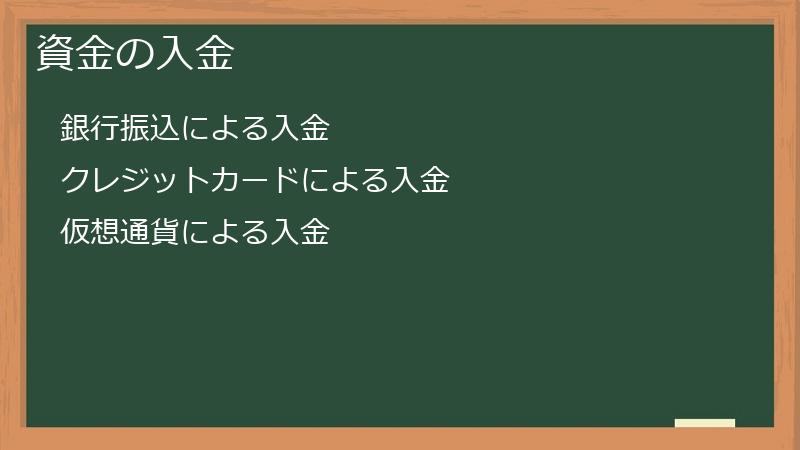 資金の入金

銀行振込による入金

クレジットカードによる入金

仮想通貨による入金